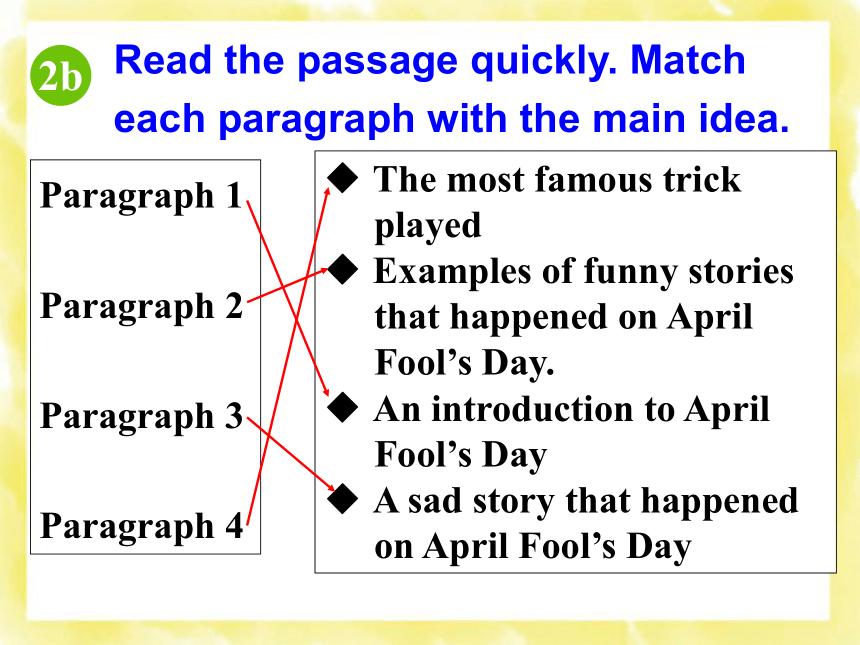 2b Read the passage quickly. Match each paragraph with the main idea.

Paragraph 1

Paragraph 2

Paragraph 3

Paragraph 4

◆ The most famous trick played

◆ Examples of funny stories that happened on April Fool’s Day.

◆ An introduction to April Fool’s Day

◆ A sad story that happened on April Fool’s Day